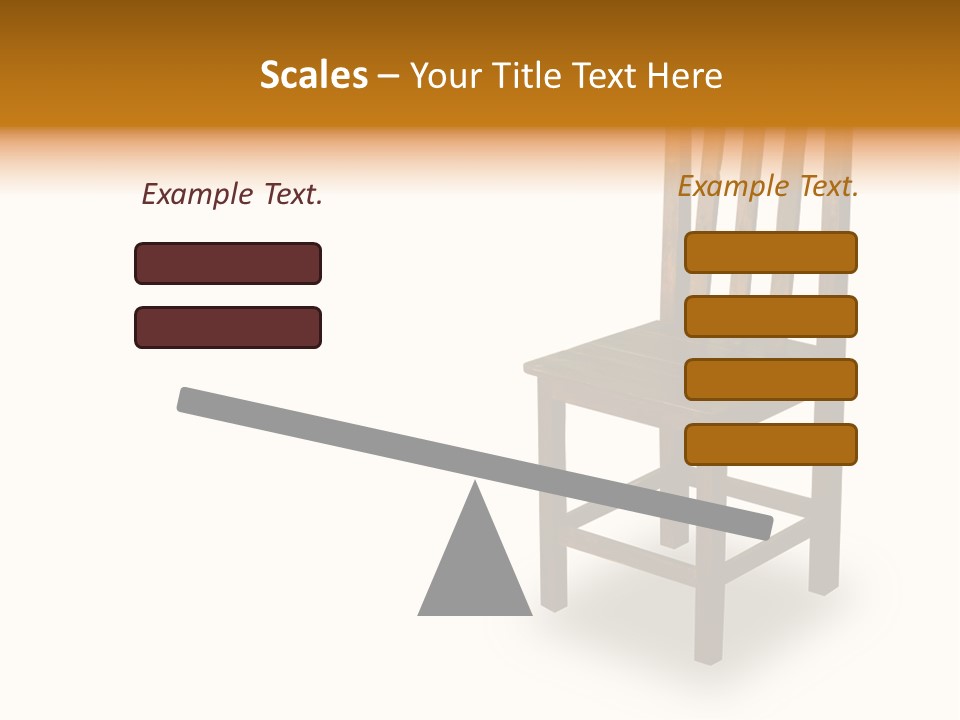 Scales – Your Title Text Here

Example Text.

Example Text.